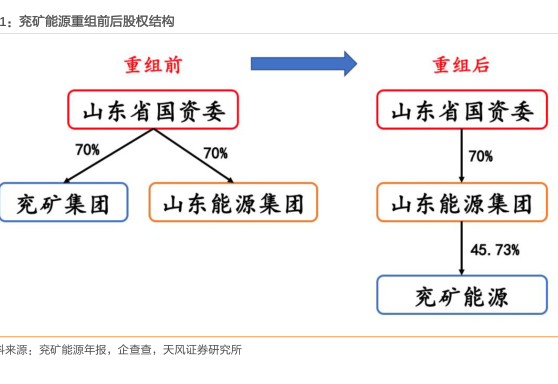 1：兖矿能源重组前后股权结构

重组前

山东省国资委

70%

70%

兖矿集团

山东能源集团

重组后

山东省国资委

70%

山东能源集团

45.73%

兖矿能源

料来源：兖矿能源年报，企查查，天风证券研究所